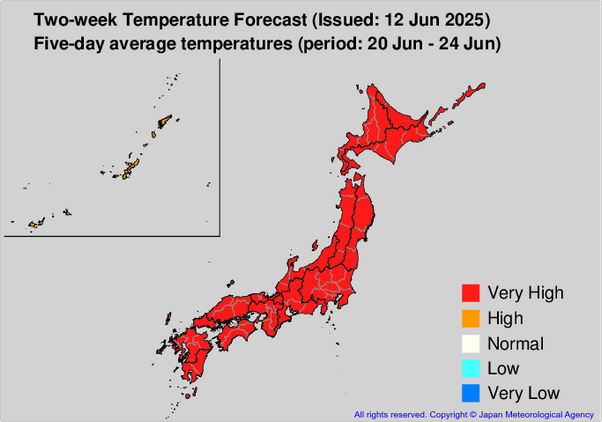 Two-week Temperature Forecast (Issued: 12 Jun 2025)
Five-day average temperatures (period: 20 Jun - 24 Jun)

Very High
High
Normal
Low
Very Low

All rights reserved. Copyright © Japan Meteorological Agency